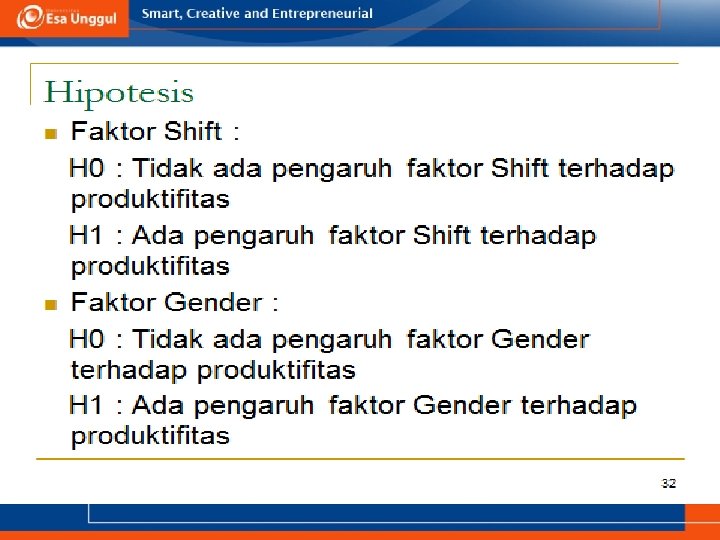 Esa Unggul
Smart, Creative and Entrepreneurial

Hipotesis

Faktor Shift :

H0 : Tidak ada pengaruh faktor Shift terhadap produktifitas

H1 : Ada pengaruh faktor Shift terhadap produktifitas

Faktor Gender :

H0 : Tidak ada pengaruh faktor Gender terhadap produktifitas

H1 : Ada pengaruh faktor Gender terhadap produktifitas

32